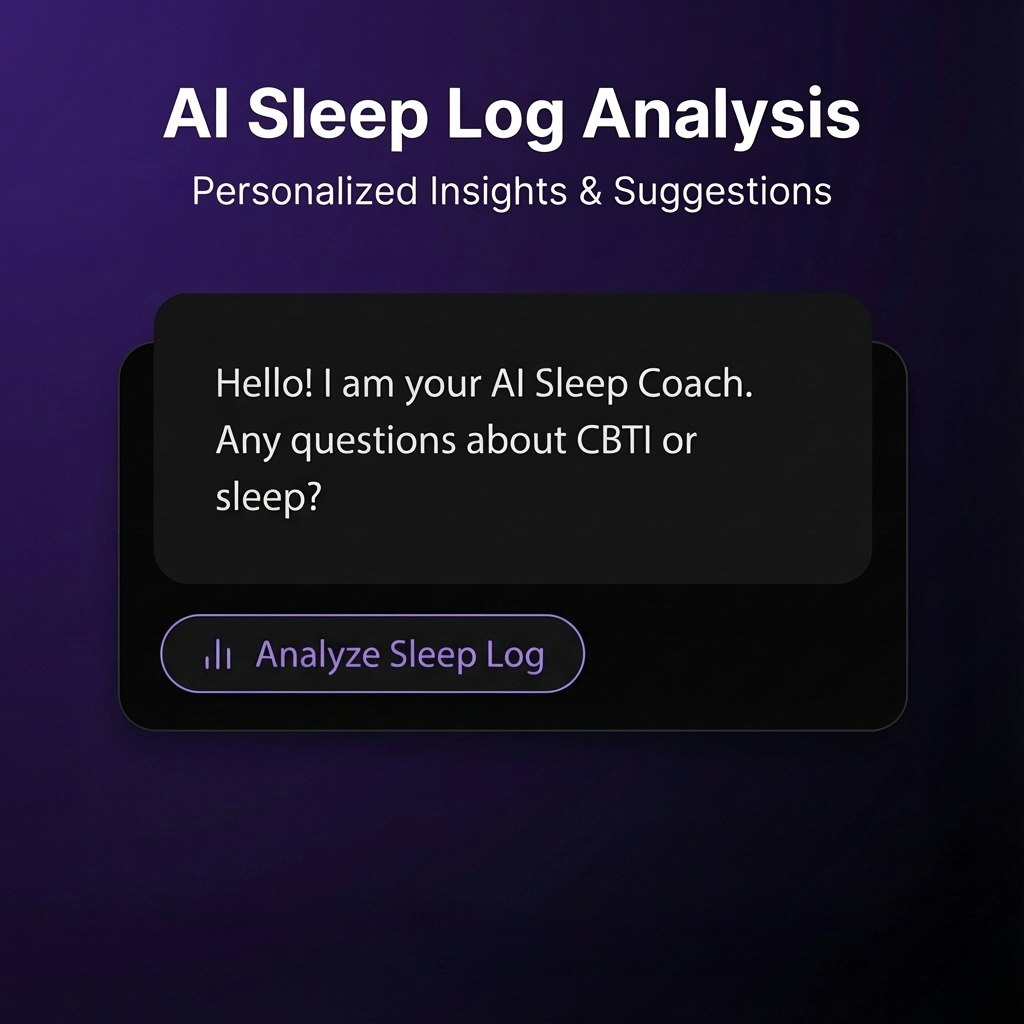 AI Sleep Log Analysis

Personalized Insights & Suggestions

Hello! I am your AI Sleep Coach. Any questions about CBTI or sleep?

Analyze Sleep Log